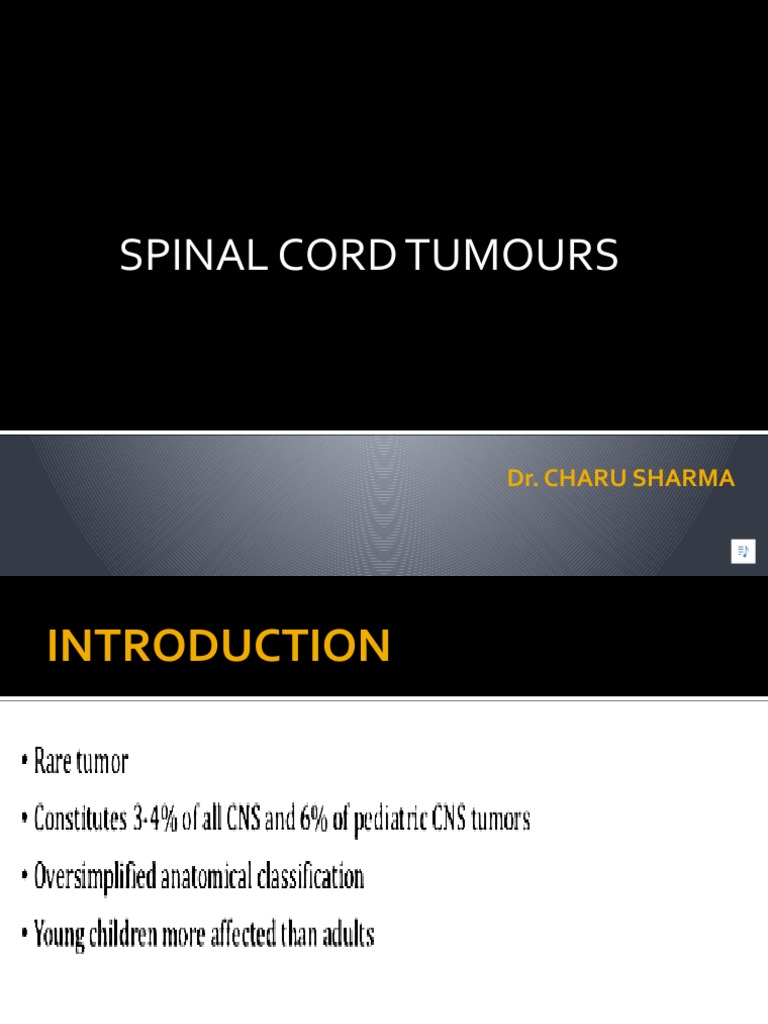 SPINAL CORD TUMOURS

Dr. CHARU SHARMA

INTRODUCTION

• Rare tumor
• Constitutes 3-4% of all CNS and 6% of pediatric CNS tumors
• Oversimplified anatomical classification
• Young children more affected than adults